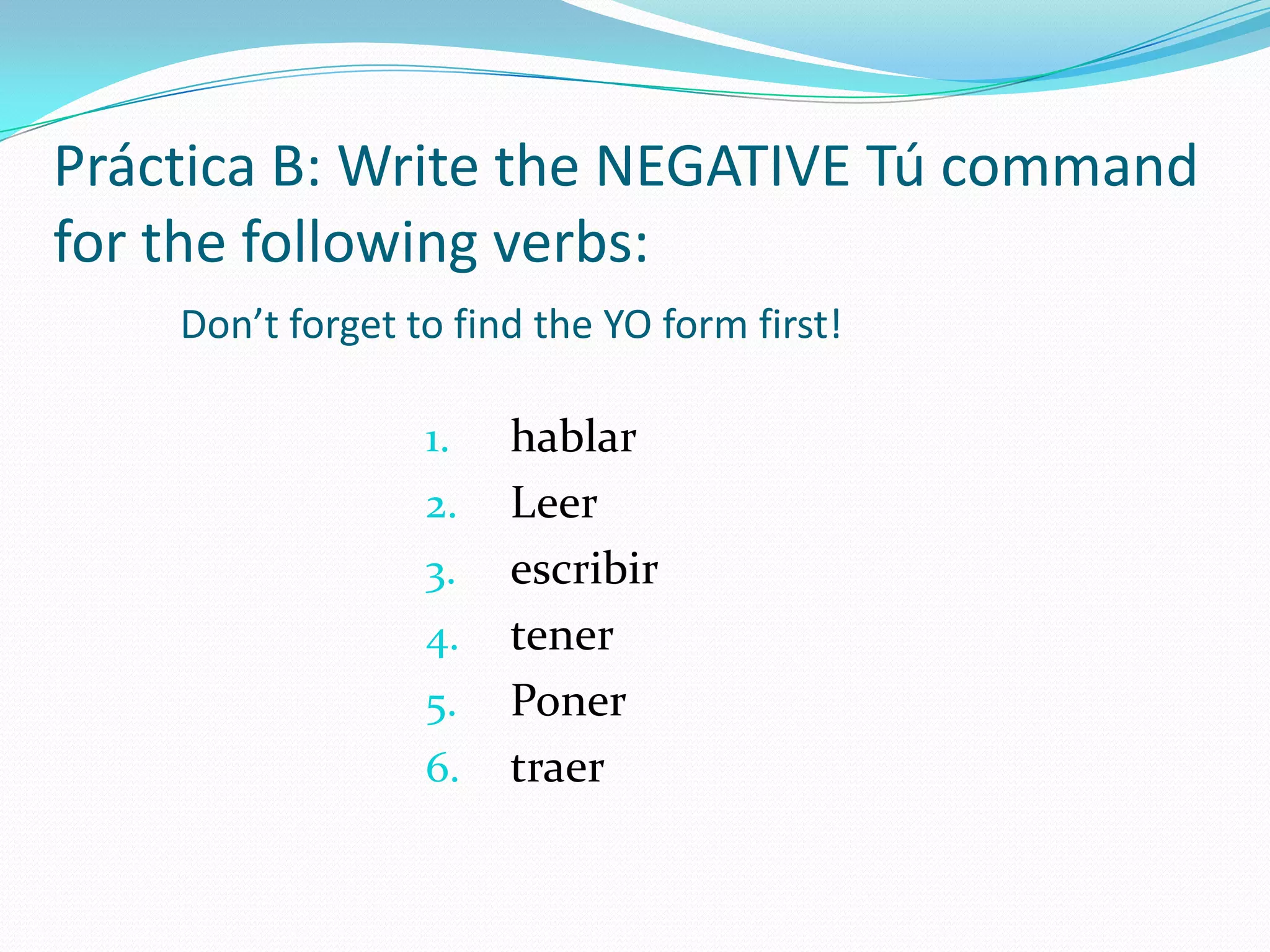 Práctica B: Write the NEGATIVE Tú command for the following verbs:

Don’t forget to find the YO form first!

1. hablar
2. Leer
3. escribir
4. tener
5. Poner
6. traer